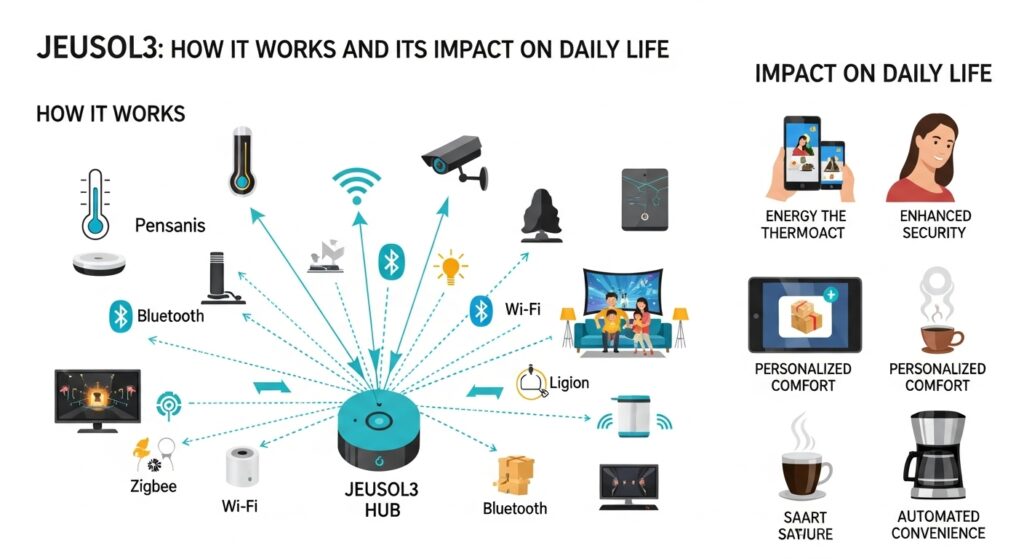 JEUSOL3: HOW IT WORKS AND ITS IMPACT ON DAILY LIFE

HOW IT WORKS

Pensanis

Bluetooth

Wi-Fi

Ligion

Zigbee

Wi-Fi

JEUSOL3 HUB

Bluetooth

IMPACT ON DAILY LIFE

ENERGY THE THERMOACT

ENHANCED SECURITY

PERSONALIZED COMFORT

PERSONALIZED COMFORT

SAART SATIURE

AUTOMATED CONVENIENCE